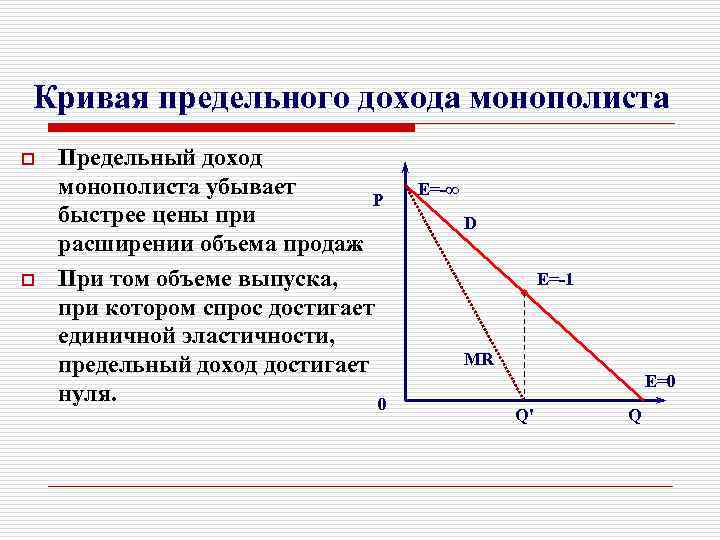 Кривая предельного дохода монополиста

Предельный доход монополиста убывает быстрее цены при расширении объема продаж

При том объеме выпуска, при котором спрос достигает единичной эластичности, предельный доход достигает нуля.

P

E=-∞

D

E=-1

MR

E=0

0

Q'

Q